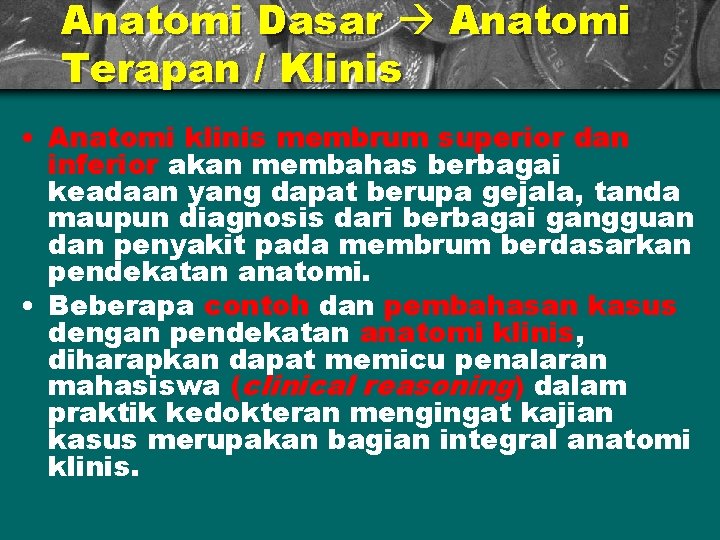 Anatomi Dasar → Anatomi Terapan / Klinis

• Anatomi klinis membrum superior dan inferior akan membahas berbagai keadaan yang dapat berupa gejala, tanda maupun diagnosis dari berbagai gangguan dan penyakit pada membrum berdasarkan pendekatan anatomi.

• Beberapa contoh dan pembahasan kasus dengan pendekatan anatomi klinis, diharapkan dapat memicu penalaran mahasiswa (clinical reasoning) dalam praktik kedokteran mengingat kajian kasus merupakan bagian integral anatomi klinis.